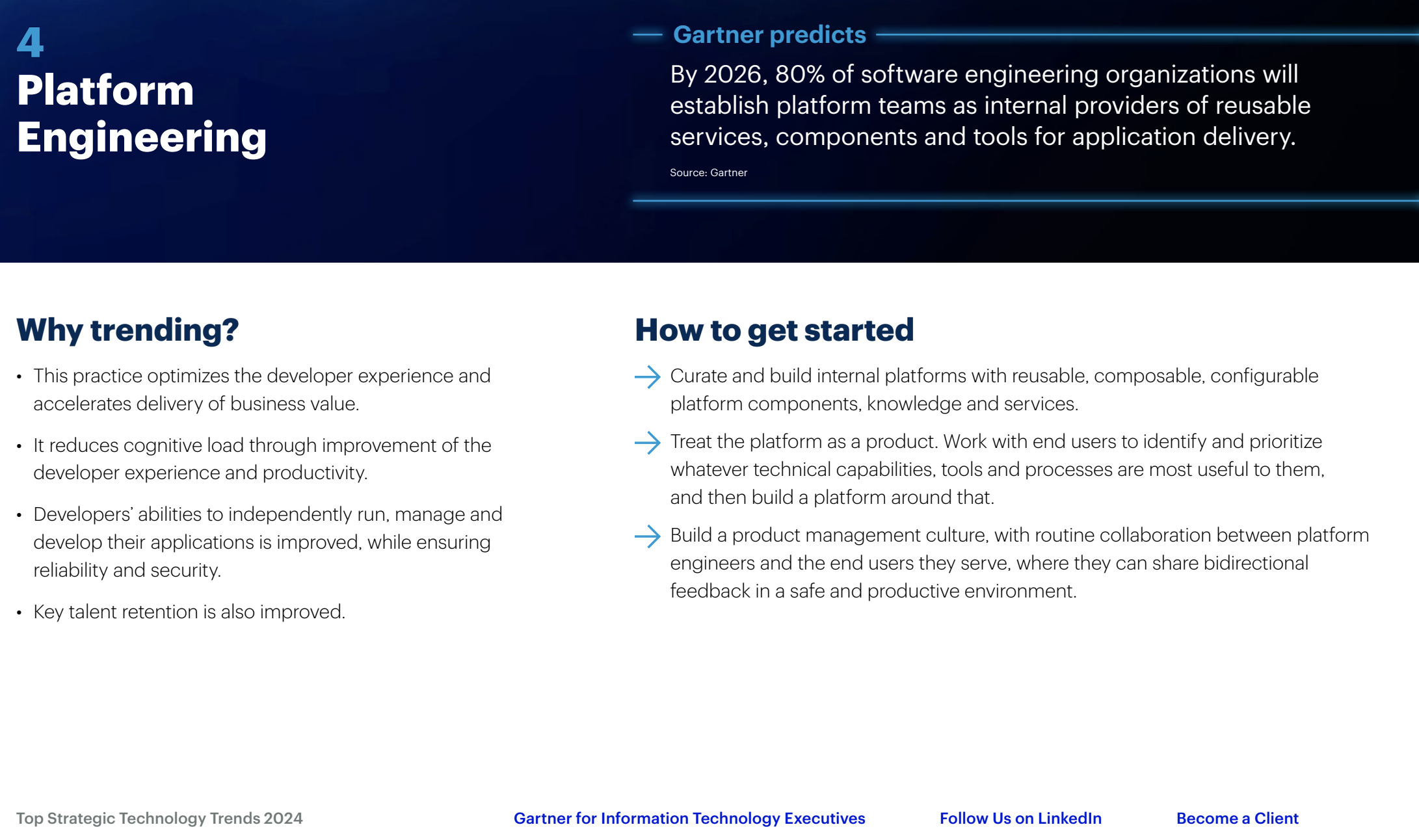 4
Platform Engineering

Gartner predicts

By 2026, 80% of software engineering organizations will establish platform teams as internal providers of reusable services, components and tools for application delivery.

Source: Gartner

Why trending?

• This practice optimizes the developer experience and accelerates delivery of business value.

• It reduces cognitive load through improvement of the developer experience and productivity.

• Developers' abilities to independently run, manage and develop their applications is improved, while ensuring reliability and security.

• Key talent retention is also improved.

How to get started

Curate and build internal platforms with reusable, composable, configurable platform components, knowledge and services.

Treat the platform as a product. Work with end users to identify and prioritize whatever technical capabilities, tools and processes are most useful to them, and then build a platform around that.

Build a product management culture, with routine collaboration between platform engineers and the end users they serve, where they can share bidirectional feedback in a safe and productive environment.

Top Strategic Technology Trends 2024

Gartner for Information Technology Executives

Follow Us on LinkedIn

Become a Client